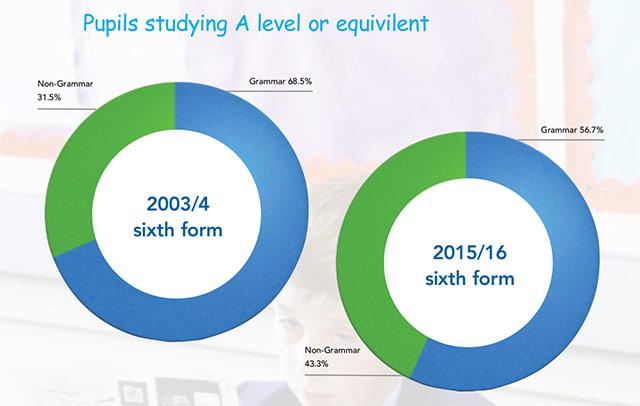 Pupils studying A level or equivilent

Non-Grammar
31.5%

Grammar 68.5%

2003/4
sixth form

Grammar 56.7%

2015/16
sixth form

Non-Grammar
43.3%